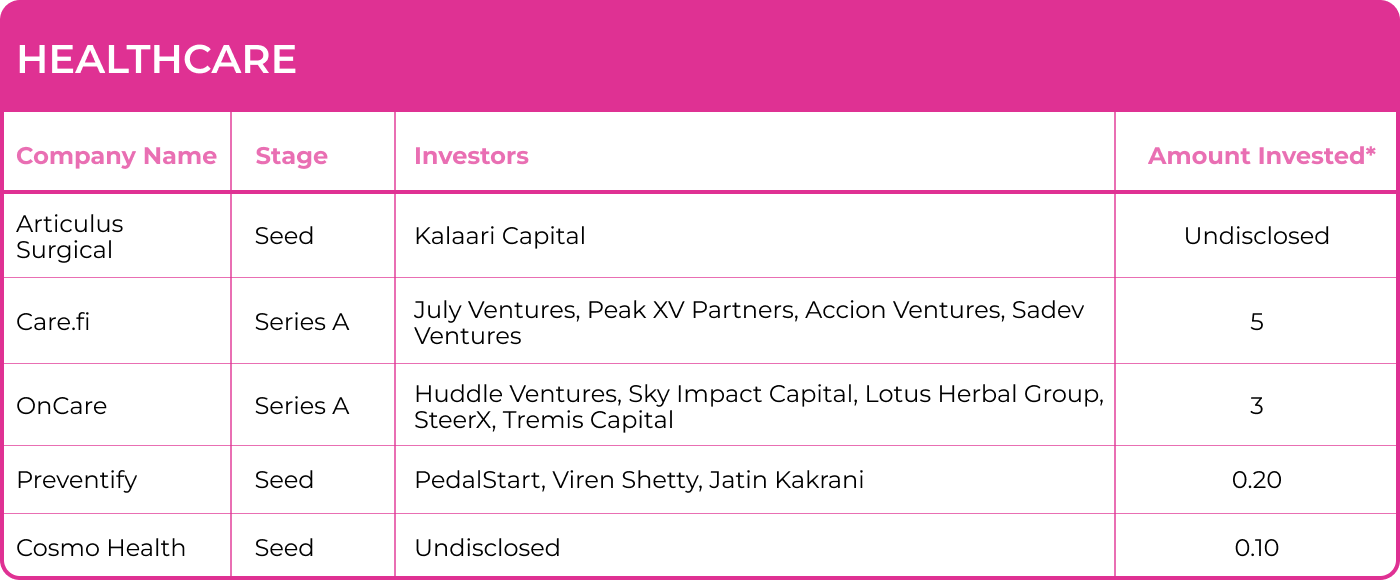 HEALTHCARE

| Company Name | Stage | Investors | Amount Invested* |
|---|---|---|---|
| Articulus Surgical | Seed | Kalaari Capital | Undisclosed |
| Care.fi | Series A | July Ventures, Peak XV Partners, Accion Ventures, Sadev Ventures | 5 |
| OnCare | Series A | Huddle Ventures, Sky Impact Capital, Lotus Herbal Group, SteerX, Tremis Capital | 3 |
| Preventify | Seed | PedalStart, Viren Shetty, Jatin Kakrani | 0.20 |
| Cosmo Health | Seed | Undisclosed | 0.10 |